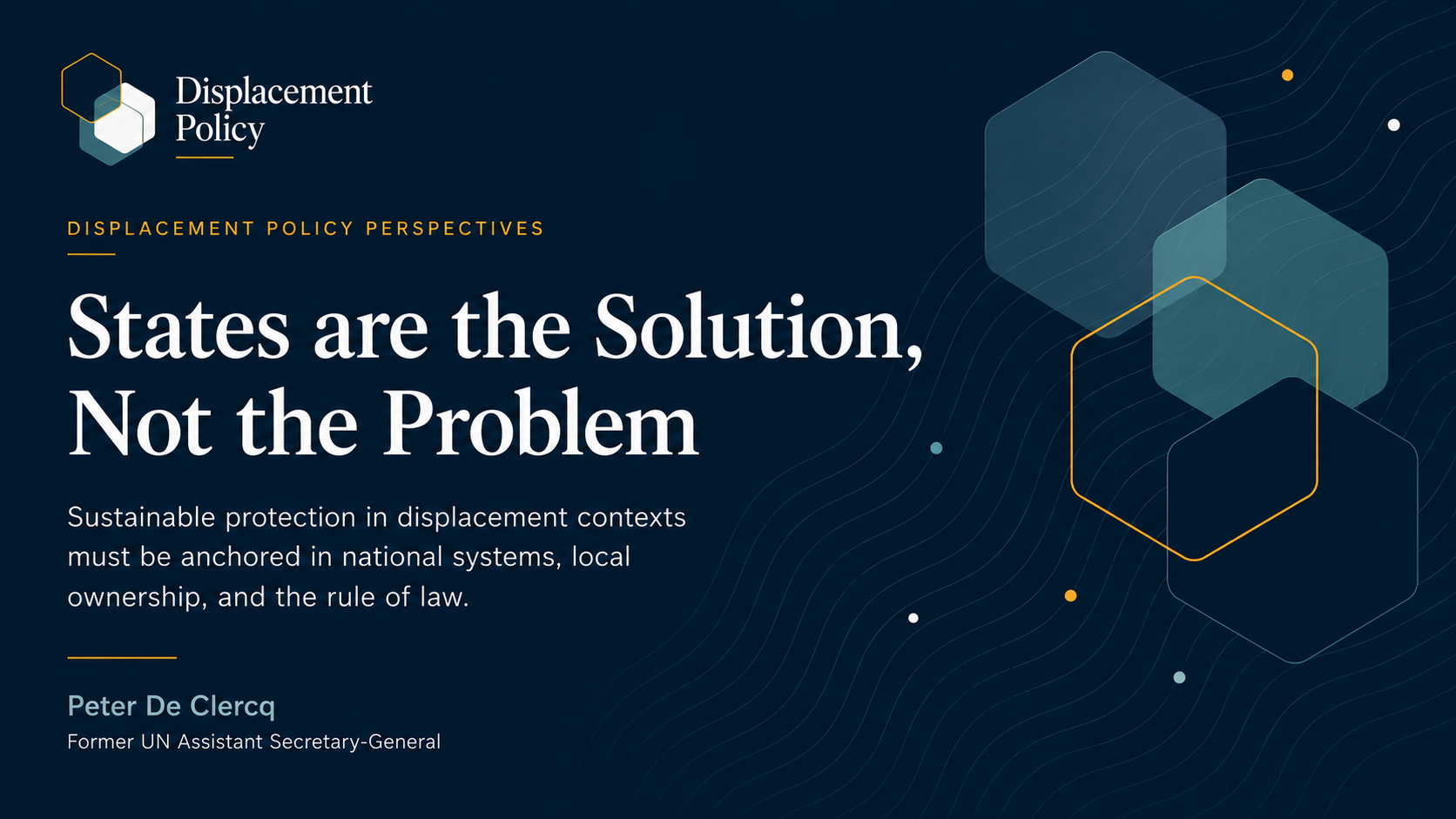 Displacement Policy

DISPLACEMENT POLICY PERSPECTIVES

States are the Solution, Not the Problem

Sustainable protection in displacement contexts must be anchored in national systems, local ownership, and the rule of law.

Peter De Clercq
Former UN Assistant Secretary-General